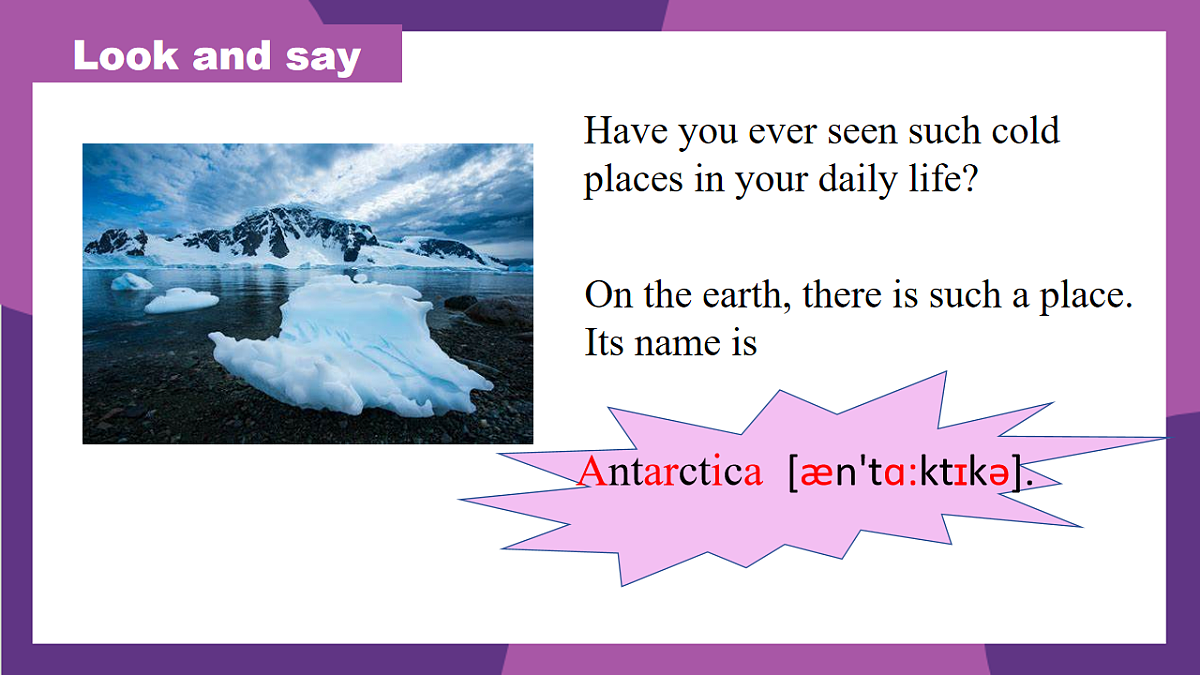 Look and say

Have you ever seen such cold places in your daily life?

On the earth, there is such a place. Its name is

Antarctica [æn'tɑ:ktɪkə].